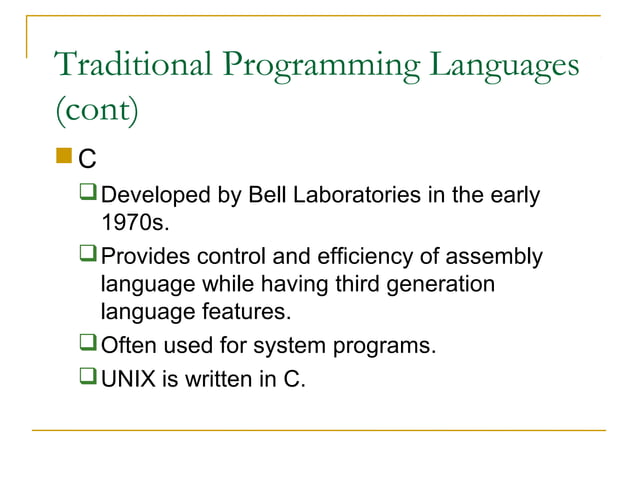 Traditional Programming Languages (cont)

C

Developed by Bell Laboratories in the early 1970s.

Provides control and efficiency of assembly language while having third generation language features.

Often used for system programs.

UNIX is written in C.